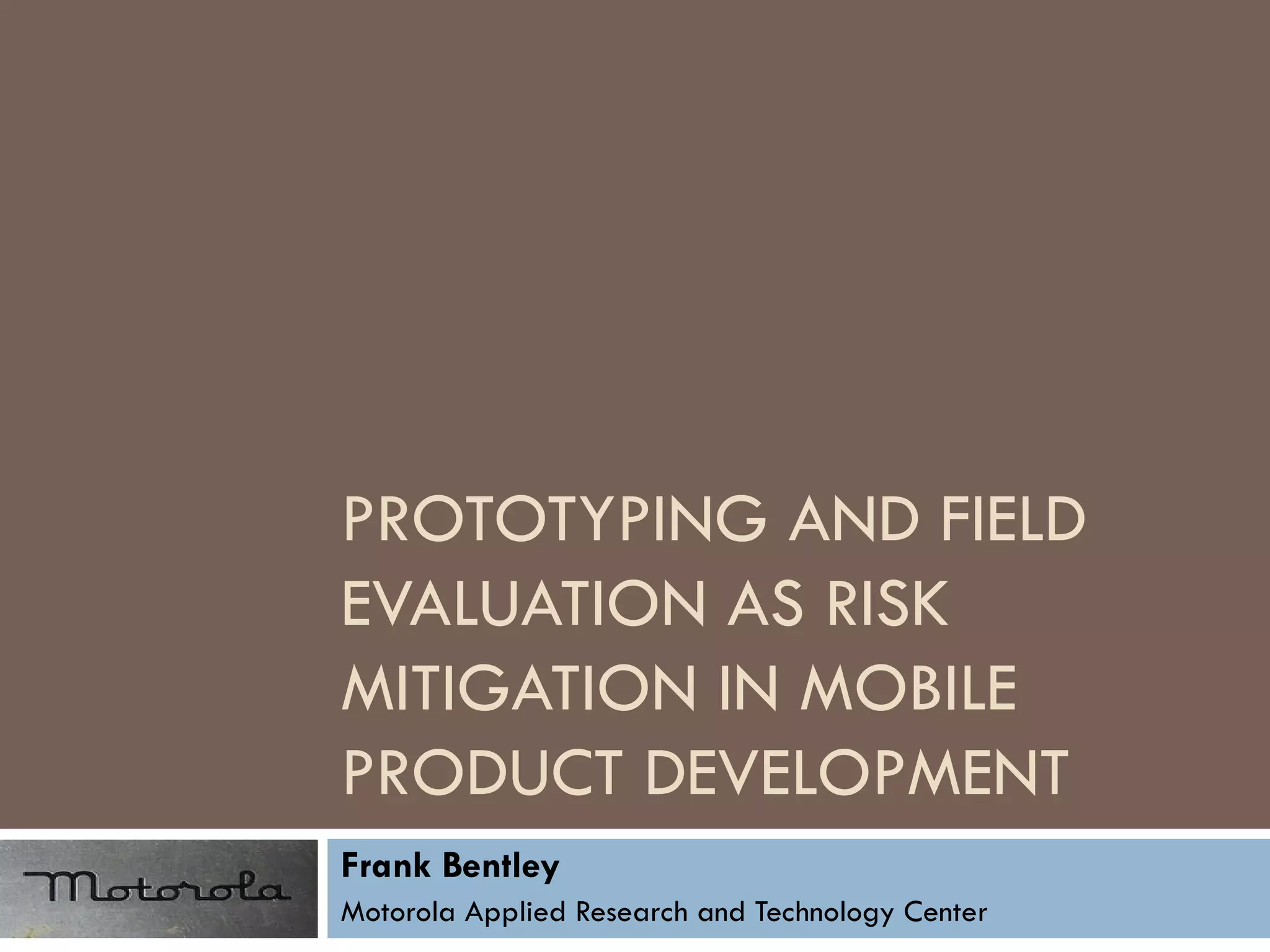 PROTOTYPING AND FIELD EVALUATION AS RISK MITIGATION IN MOBILE PRODUCT DEVELOPMENT

Motorola

Frank Bentley

Motorola Applied Research and Technology Center